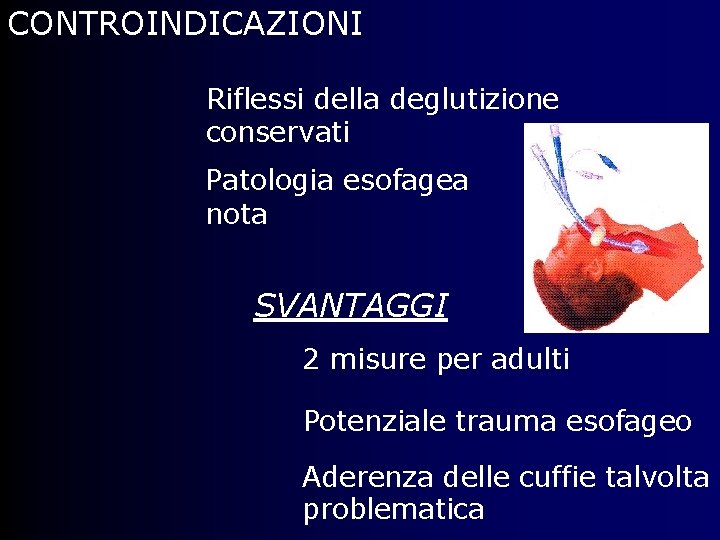 CONTROINDICAZIONI

Riflessi della deglutizione conservati

Patologia esofagea nota

SVANTAGGI

2 misure per adulti

Potenziale trauma esofageo

Aderenza delle cuffie talvolta problematica